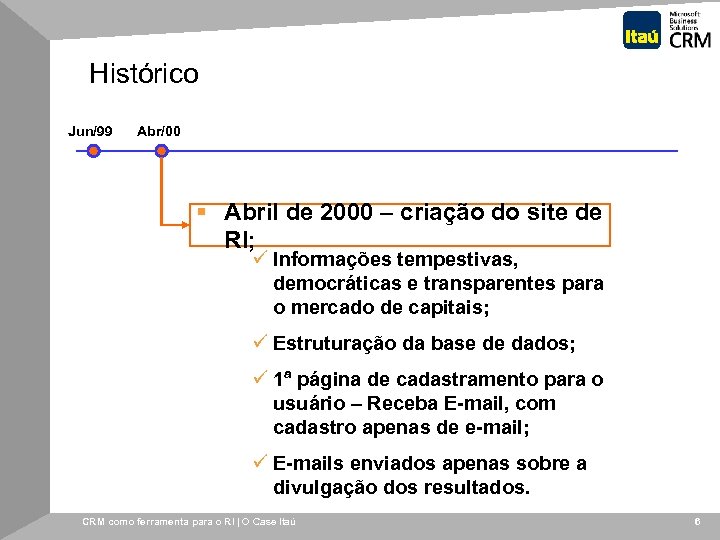 Itaú

Microsoft Business Solutions CRM

Histórico

Jun/99 Abr/00

▪ Abril de 2000 – criação do site de RI;

✓ Informações tempestivas, democráticas e transparentes para o mercado de capitais;

✓ Estruturação da base de dados;

✓ 1ª página de cadastramento para o usuário – Receba E-mail, com cadastro apenas de e-mail;

✓ E-mails enviados apenas sobre a divulgação dos resultados.

CRM como ferramenta para o RI | O Case Itaú

6